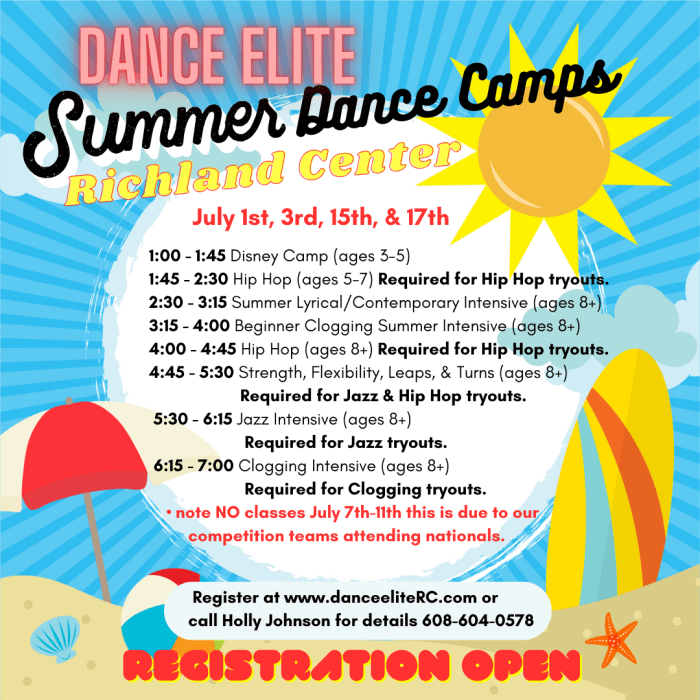 DANCE ELITE
Summer Dance Camps
Richland Center

July 1st, 3rd, 15th, & 17th

1:00 - 1:45 Disney Camp (ages 3-5)
1:45 - 2:30 Hip Hop (ages 5-7) Required for Hip Hop tryouts.
2:30 - 3:15 Summer Lyrical/Contemporary Intensive (ages 8+)
3:15 - 4:00 Beginner Clogging Summer Intensive (ages 8+)
4:00 - 4:45 Hip Hop (ages 8+) Required for Hip Hop tryouts.
4:45 - 5:30 Strength, Flexibility, Leaps, & Turns (ages 8+)
Required for Jazz & Hip Hop tryouts.
5:30 - 6:15 Jazz Intensive (ages 8+)
Required for Jazz tryouts.
6:15 - 7:00 Clogging Intensive (ages 8+)
Required for Clogging tryouts.
• note NO classes July 7th-11th this is due to our competition teams attending nationals.

Register at www.danceeliteRC.com or call Holly Johnson for details 608-604-0578

REGISTRATION OPEN